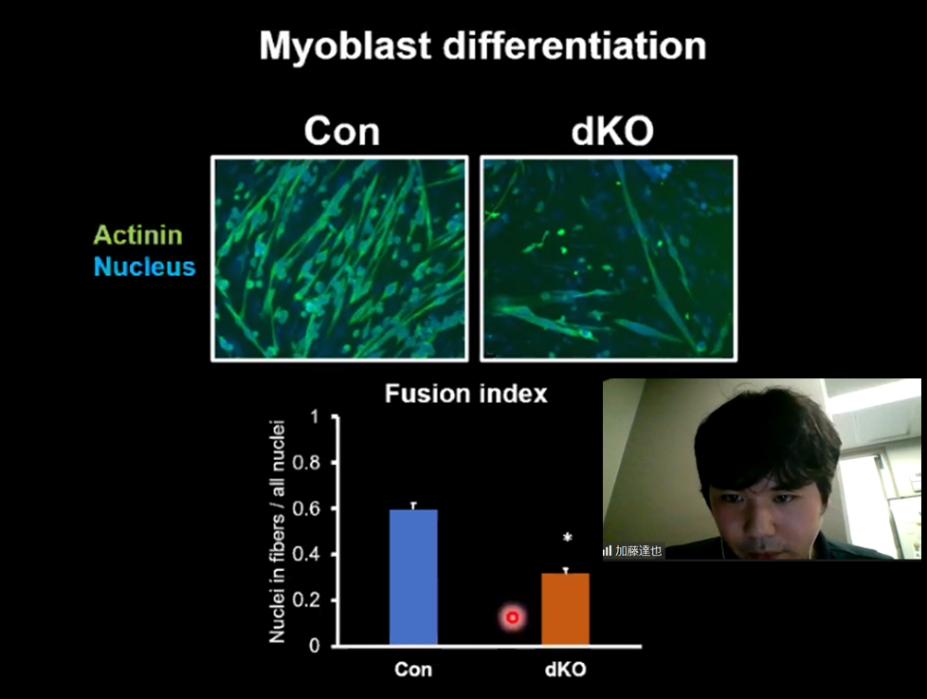 Myoblast differentiation

Con

dKO

Actinin
Nucleus

Fusion index

Nuclei in fibers / all nuclei

1
0.8
0.6
0.4
0.2
0

*

Con
dKO

加藤達也